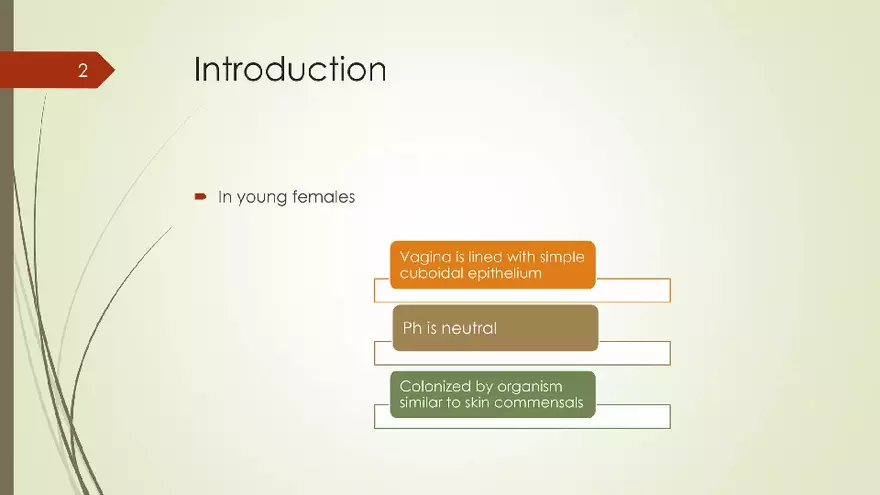 2

Introduction

In young females

Vagina is lined with simple cuboidal epithelium

Ph is neutral

Colonized by organism similar to skin commensals